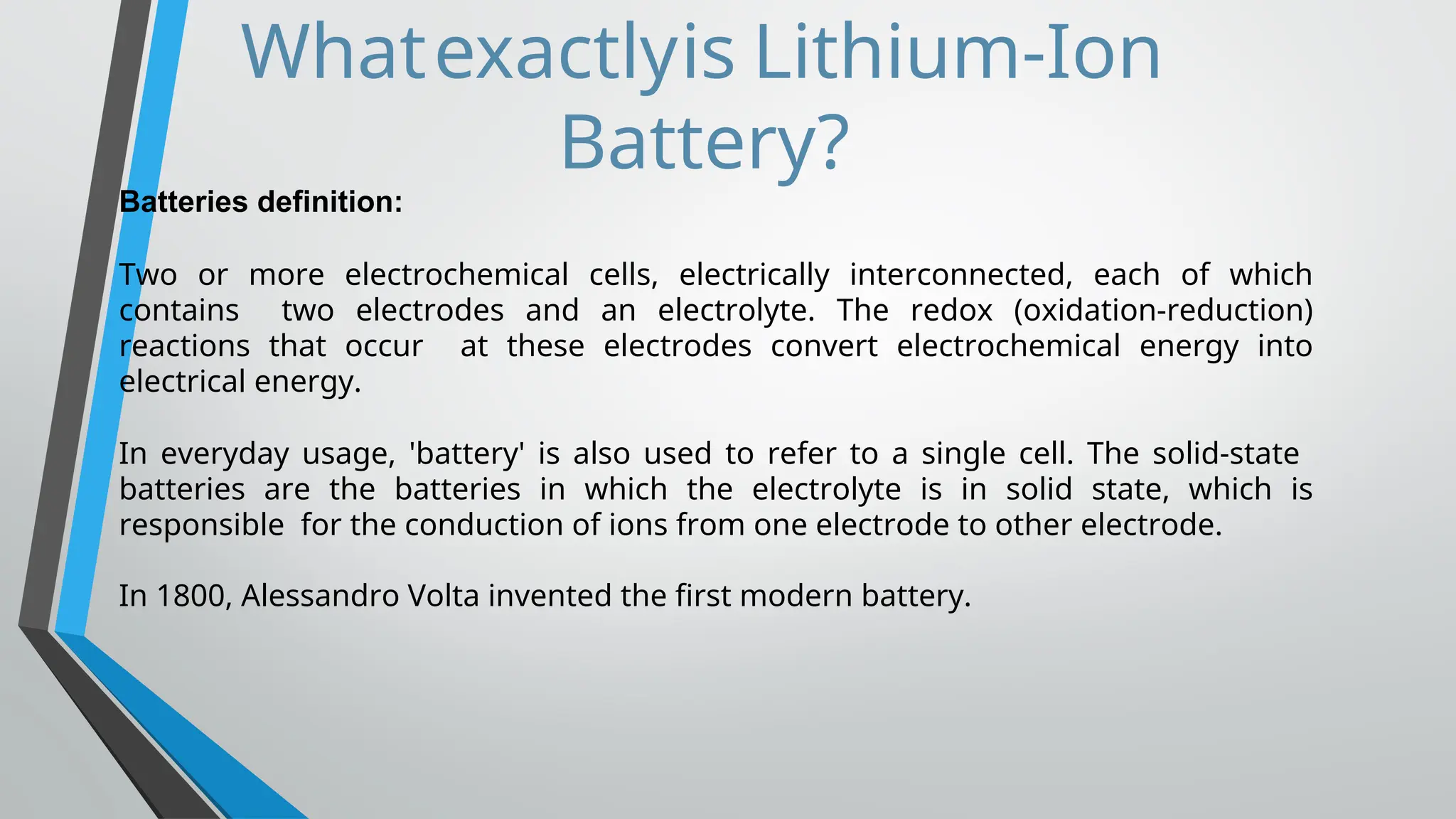 What exactlyis Lithium-Ion Battery?

Batteries definition:

Two or more electrochemical cells, electrically interconnected, each of which contains two electrodes and an electrolyte. The redox (oxidation-reduction) reactions that occur at these electrodes convert electrochemical energy into electrical energy.

In everyday usage, 'battery' is also used to refer to a single cell. The solid-state batteries are the batteries in which the electrolyte is in solid state, which is responsible for the conduction of ions from one electrode to other electrode.

In 1800, Alessandro Volta invented the first modern battery.